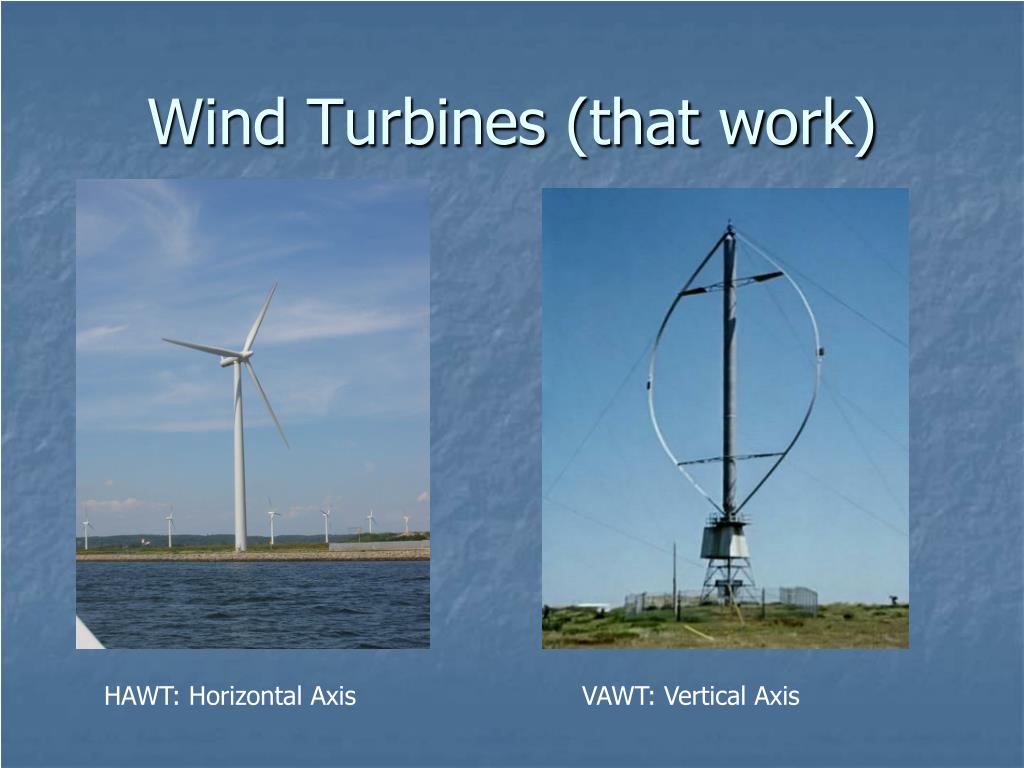 Wind Turbines (that work)

HAWT: Horizontal Axis

VAWT: Vertical Axis